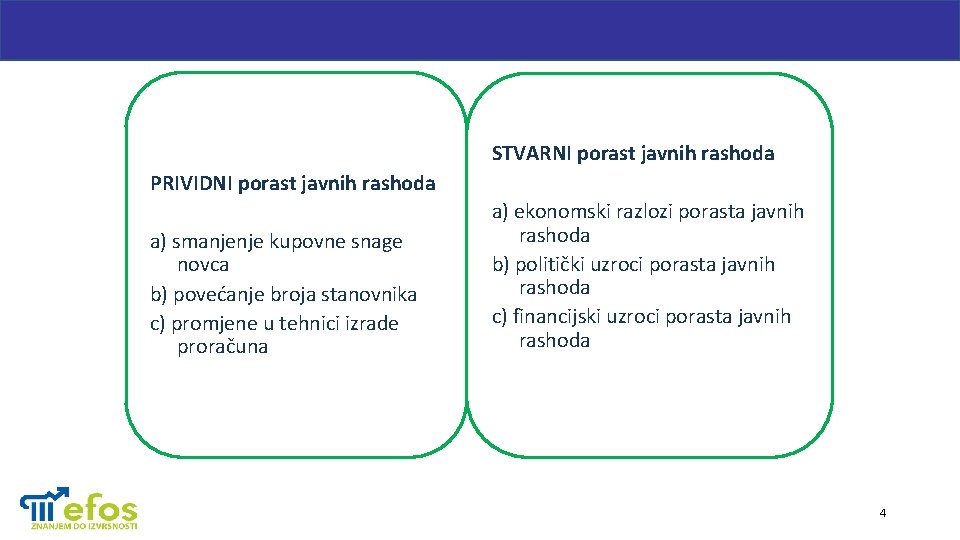 PRIVIDNI porast javnih rashoda

a) smanjenje kupovne snage novca
b) povećanje broja stanovnika
c) promjene u tehnici izrade proračuna

STVARNI porast javnih rashoda

a) ekonomski razlozi porasta javnih rashoda
b) politički uzroci porasta javnih rashoda
c) financijski uzroci porasta javnih rashoda

efos
ZNANJEM DO IZVRSNOSTI

4